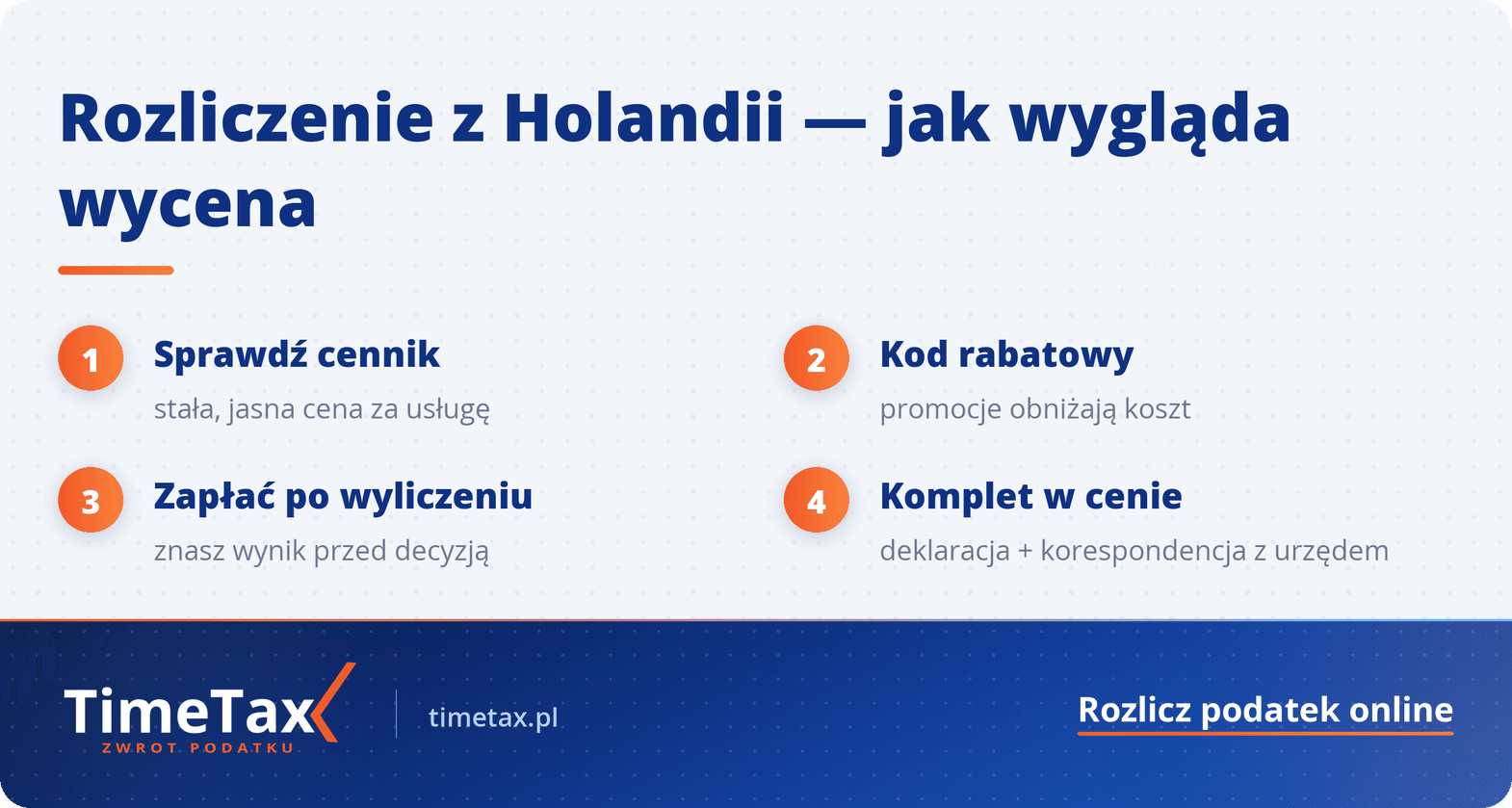 Rozliczenie z Holandii — jak wygląda wycena

1
Sprawdź cennik
stała, jasna cena za usługę

2
Kod rabatowy
promocje obniżają koszt

3
Zapłać po wyliczeniu
znasz wynik przed decyzją

4
Komplet w cenie
deklaracja + korespondencja z urzędem

TimeTax
ZWROT PODATKU
timetax.pl
Rozlicz podatek online